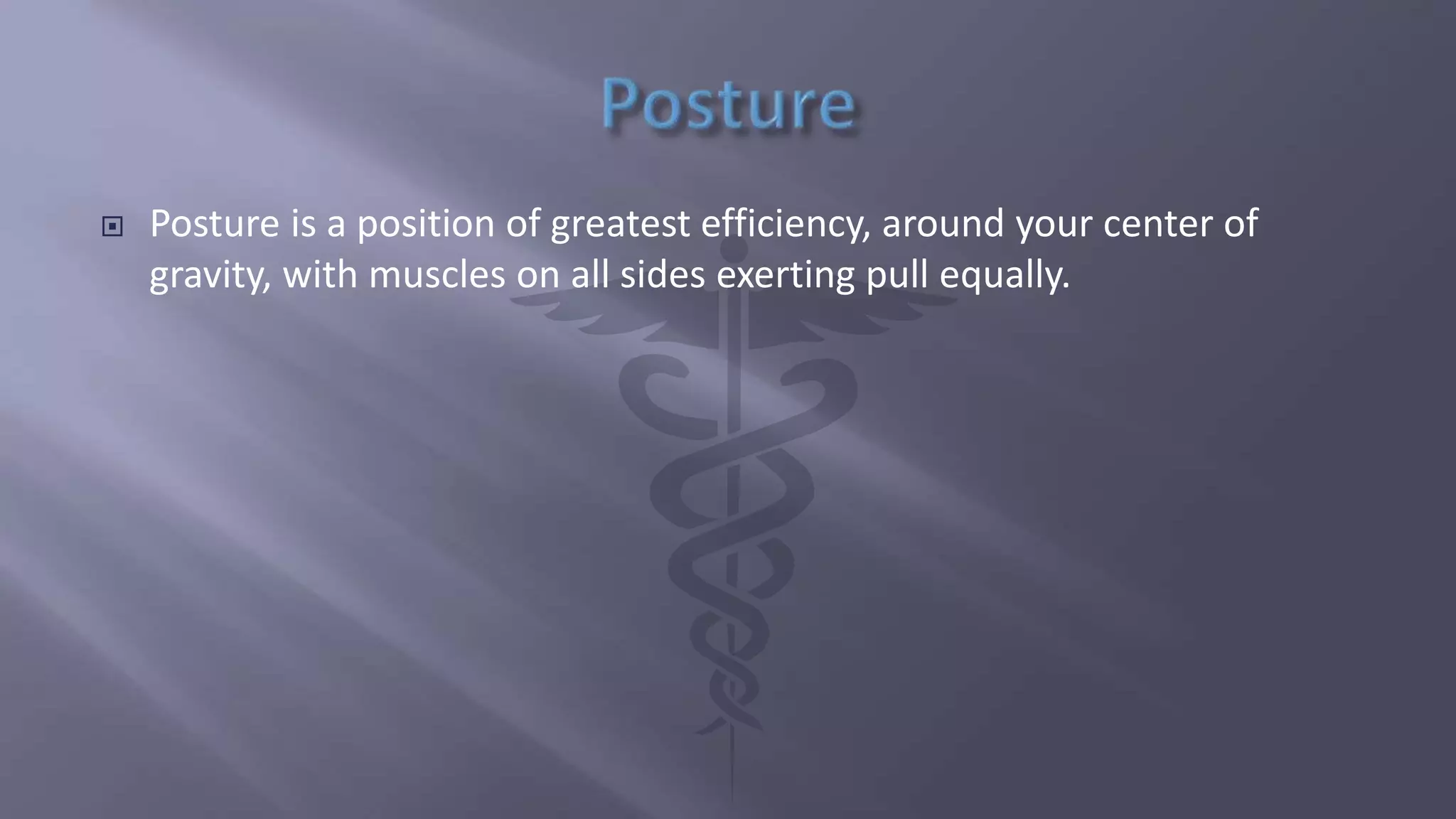 Posture

Posture is a position of greatest efficiency, around your center of gravity, with muscles on all sides exerting pull equally.